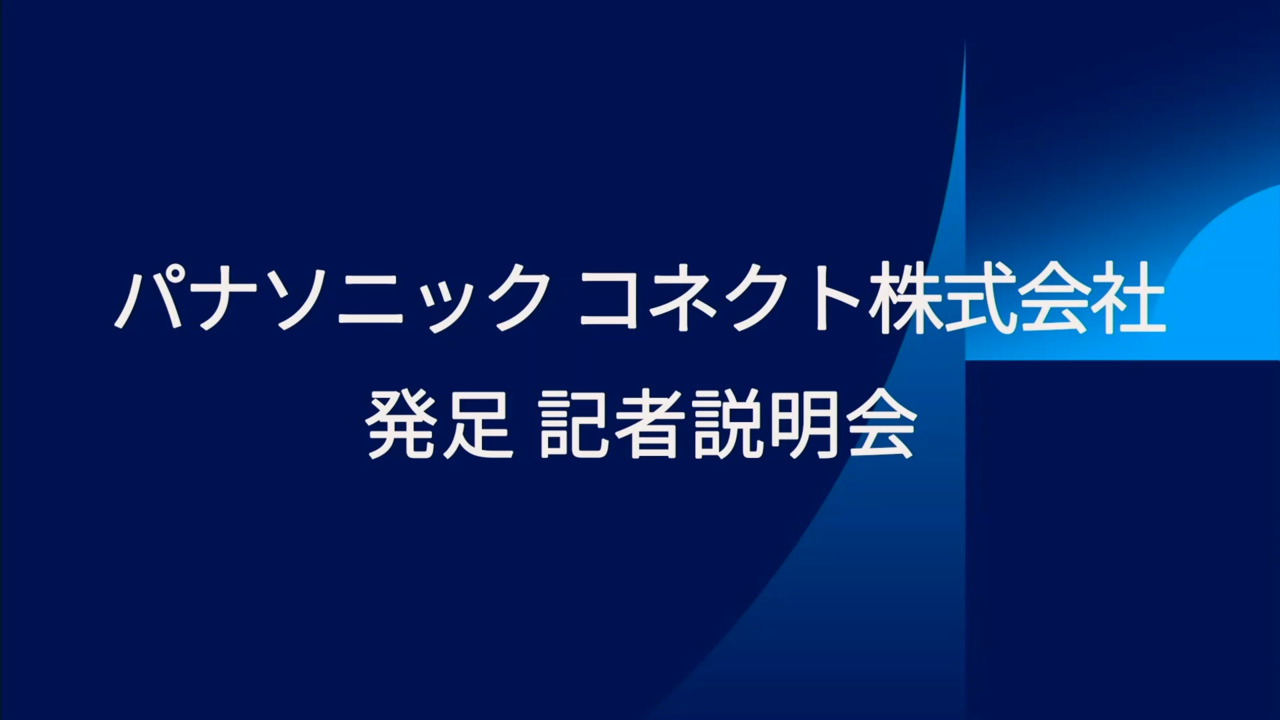 パナソニック コネクト株式会社
発足 記者説明会